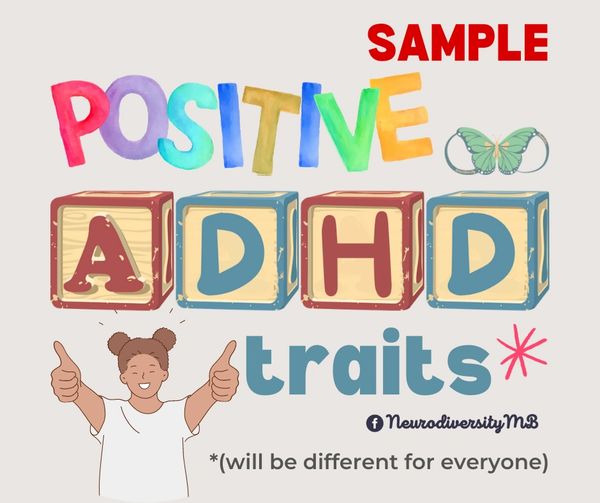 SAMPLE

POSITIVE

ADHD

traits*

NeurodiversityMB

*(will be different for everyone)